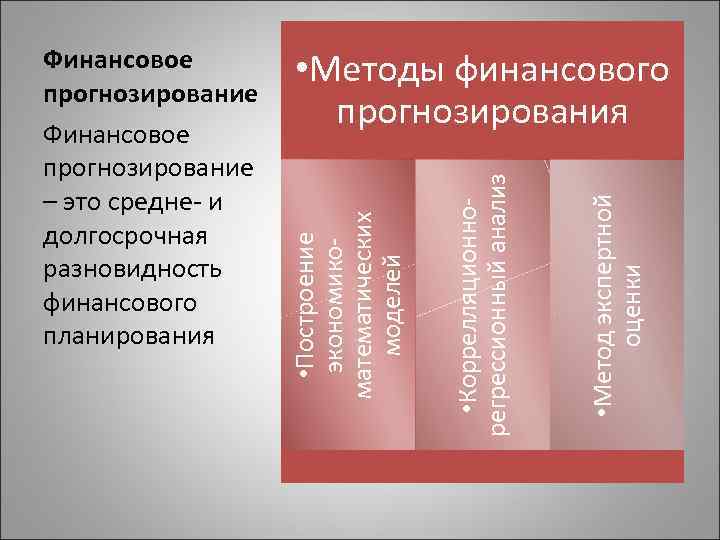 Финансовое прогнозирование

Финансовое прогнозирование – это средне- и долгосрочная разновидность финансового планирования

•Методы финансового прогнозирования

•Построение экономико-математических моделей

•Корреляционно-регрессионный анализ

•Метод экспертной оценки